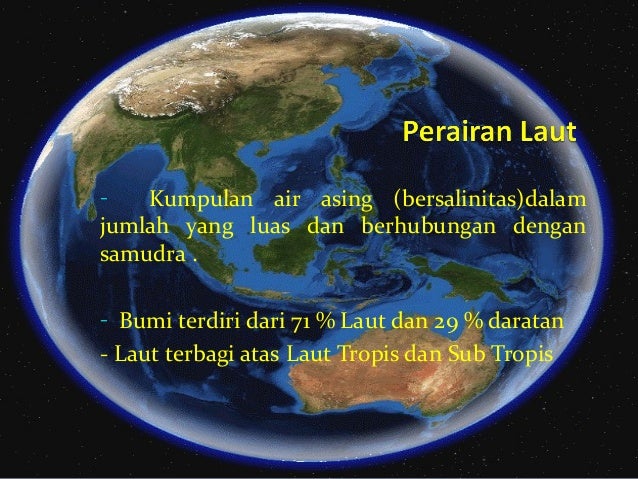 Perairan Laut

- Kumpulan air asing (bersalinitas)dalam jumlah yang luas dan berhubungan dengan samudra .

- Bumi terdiri dari 71 % Laut dan 29 % daratan
- Laut terbagi atas Laut Tropis dan Sub Tropis